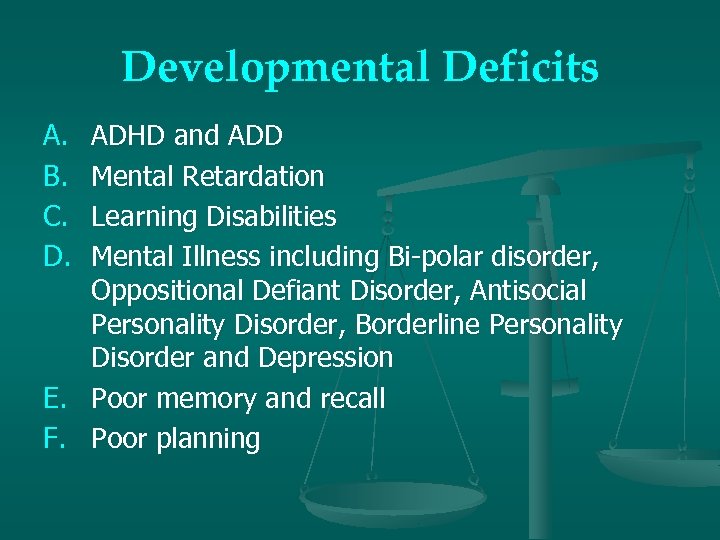 Developmental Deficits

A. ADHD and ADD
B. Mental Retardation
C. Learning Disabilities
D. Mental Illness including Bi-polar disorder, Oppositional Defiant Disorder, Antisocial Personality Disorder, Borderline Personality Disorder and Depression
E. Poor memory and recall
F. Poor planning